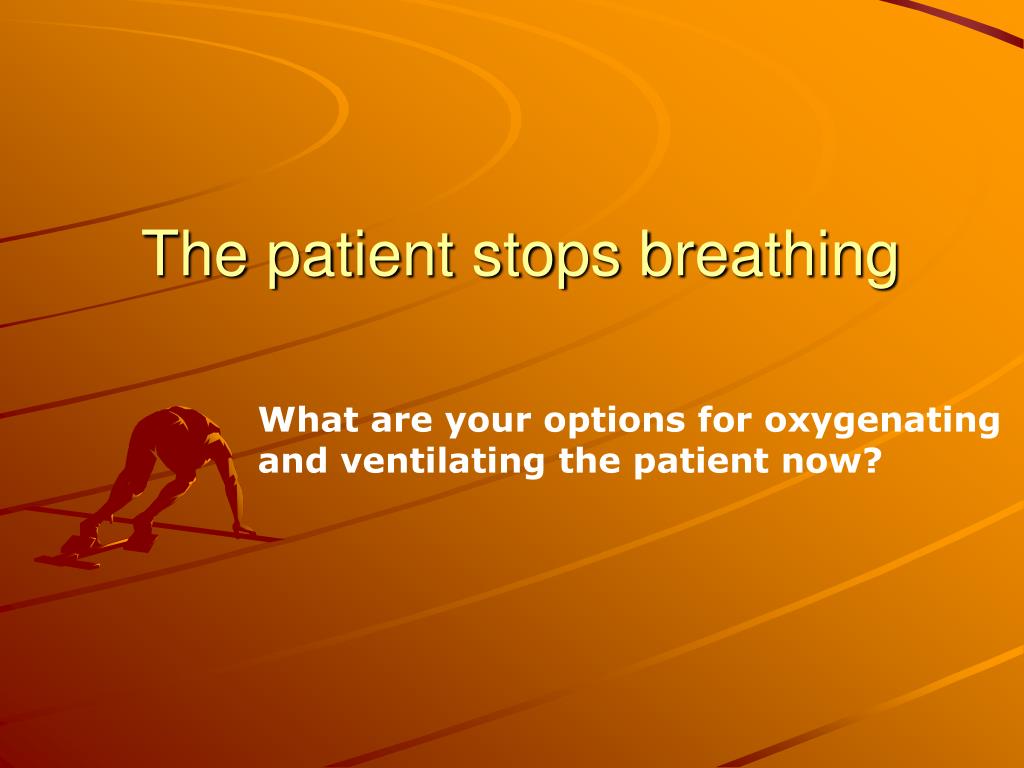 The patient stops breathing

What are your options for oxygenating and ventilating the patient now?